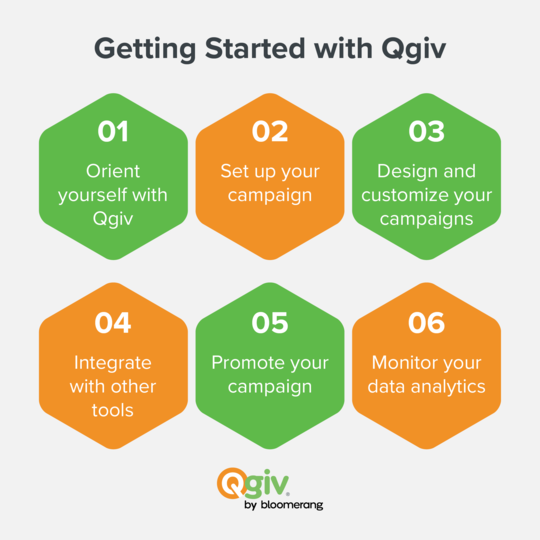 Getting Started with Qgiv

01
Orient yourself with Qgiv

02
Set up your campaign

03
Design and customize your campaigns

04
Integrate with other tools

05
Promote your campaign

06
Monitor your data analytics

Qgiv
by bloomerang